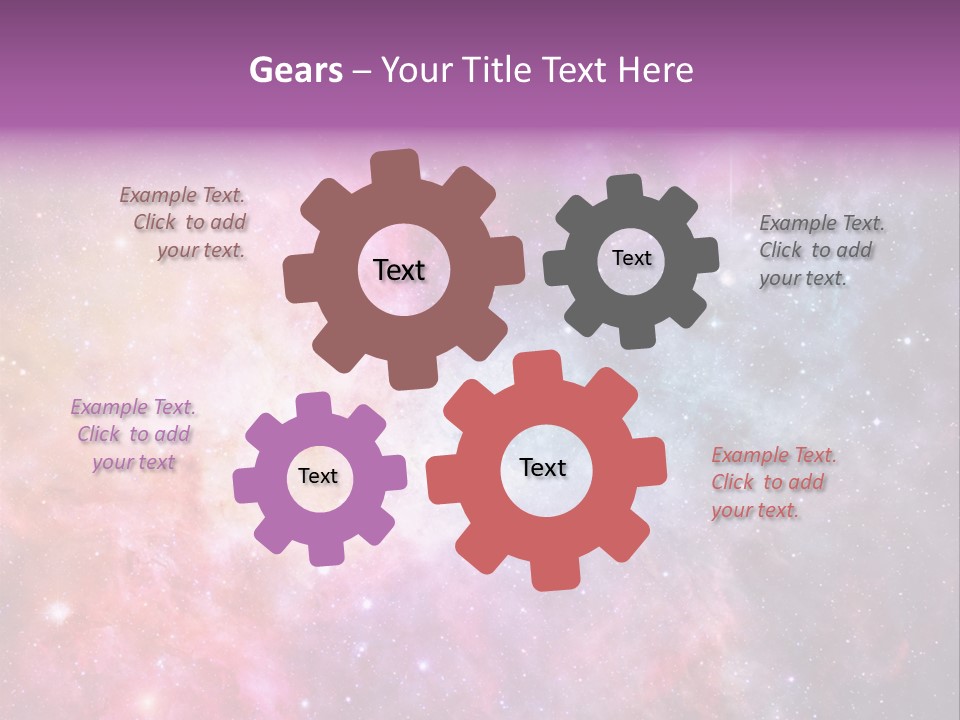 Gears – Your Title Text Here

Example Text. Click to add your text.

Text

Text

Example Text. Click to add your text.

Example Text. Click to add your text

Text

Text

Example Text. Click to add your text.